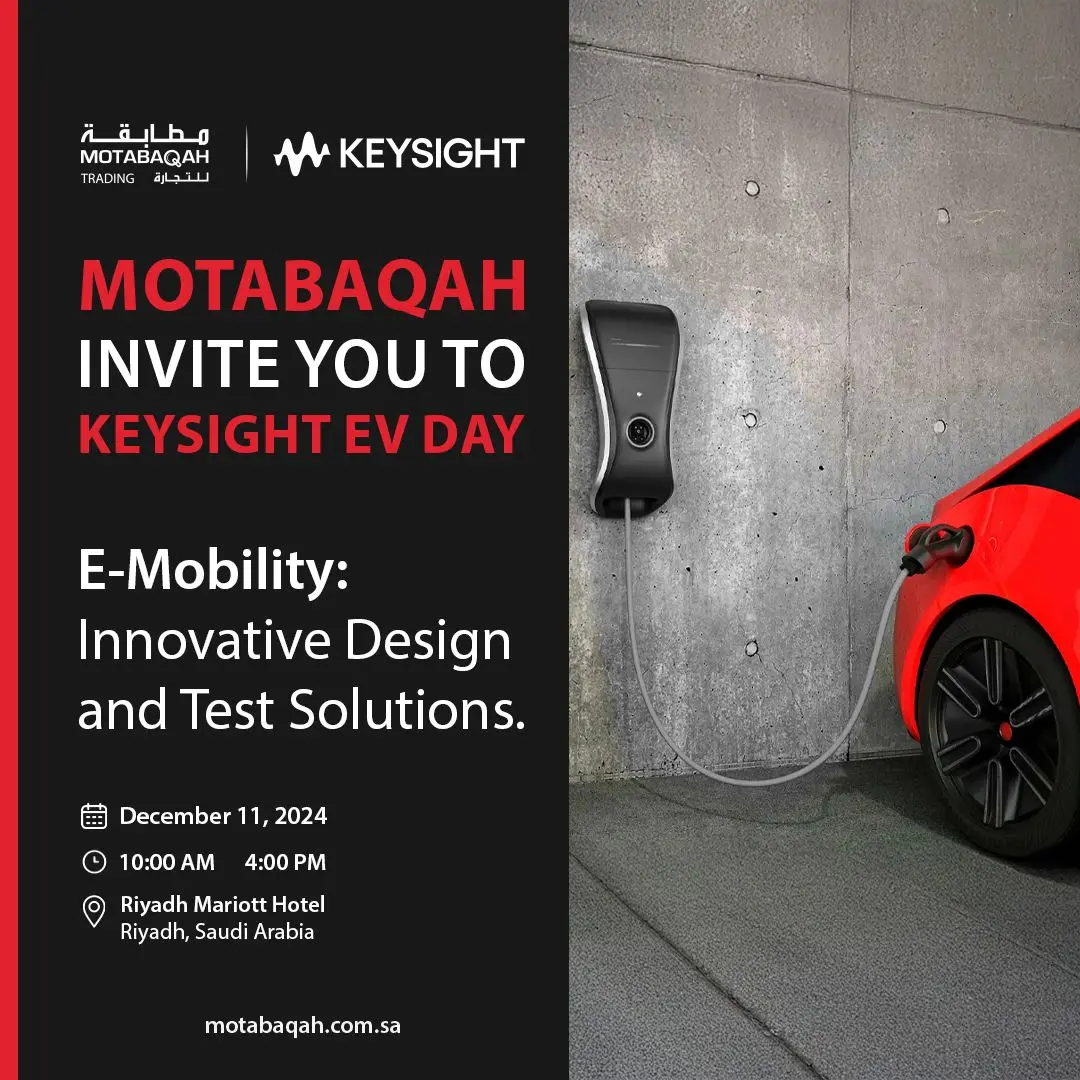 مطابقة
MOTABAQAH
TRADING للتجارة

KEYSIGHT

MOTABAQAH
INVITE YOU TO
KEYSIGHT EV DAY

E-Mobility:
Innovative Design and Test Solutions.

December 11, 2024

10:00 AM 4:00 PM

Riyadh Mariott Hotel
Riyadh, Saudi Arabia

motabaqah.com.sa